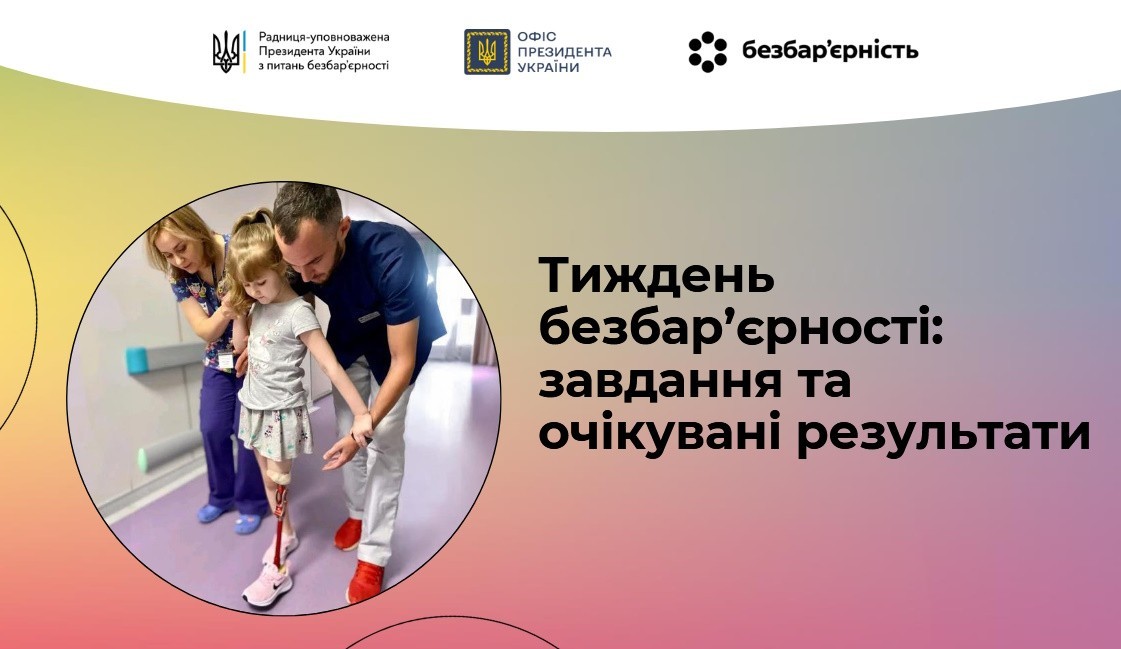 Радниця-уповноважена Президента України з питань безбар'єрності

ОФІС ПРЕЗИДЕНТА УКРАЇНИ

безбар'єрність

Тиждень безбар'єрності: завдання та очікувані результати